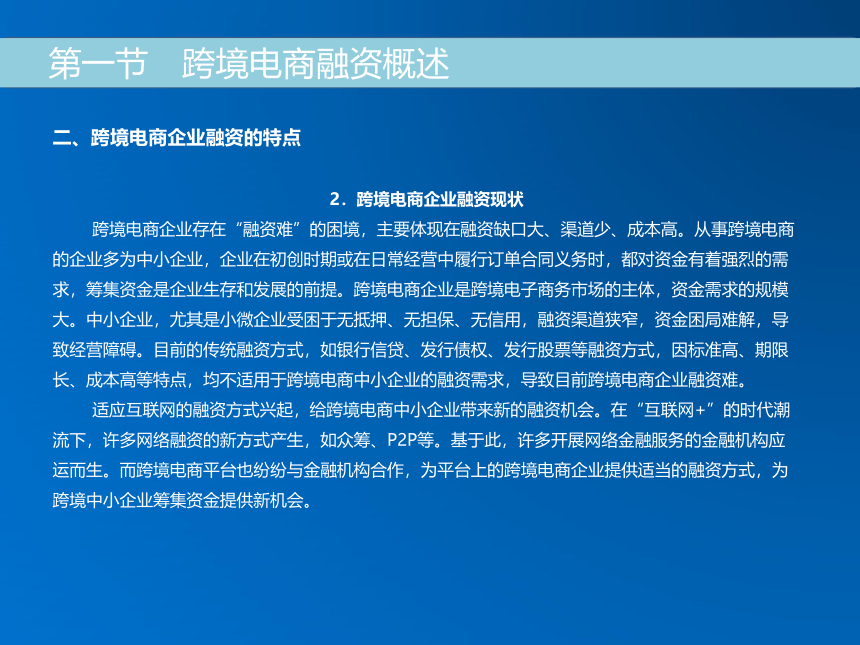 第一节　跨境电商融资概述

二、跨境电商企业融资的特点

2．跨境电商企业融资现状

跨境电商企业存在“融资难”的困境，主要体现在融资缺口大、渠道少、成本高。从事跨境电商的企业多为中小企业，企业在初创时期或在日常经营中履行订单合同义务时，都对资金有着强烈的需求，筹集资金是企业生存和发展的前提。跨境电商企业是跨境电子商务市场的主体，资金需求的规模大。中小企业，尤其是小微企业受困于无抵押、无担保、无信用，融资渠道狭窄，资金困局难解，导致经营障碍。目前的传统融资方式，如银行信贷、发行债权、发行股票等融资方式，因标准高、期限长、成本高等特点，均不适用于跨境电商中小企业的融资需求，导致目前跨境电商企业融资难。

适应互联网的融资方式兴起，给跨境电商中小企业带来新的融资机会。在“互联网+”的时代潮流下，许多网络融资的新方式产生，如众筹、P2P等。基于此，许多开展网络金融服务的金融机构应运而生。而跨境电商平台也纷纷与金融机构合作，为平台上的跨境电商企业提供适当的融资方式，为跨境中小企业筹集资金提供新机会。